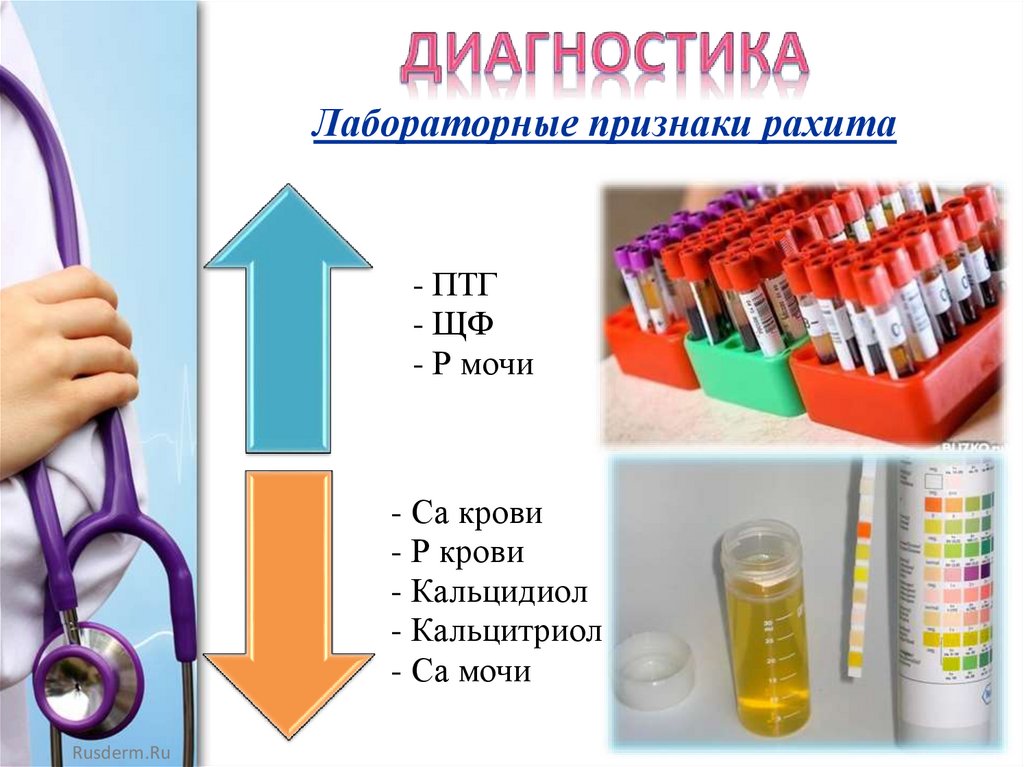 ДИАГНОСТИКА

Лабораторные признаки рахита

- ПТГ
- ЩФ
- Р мочи

- Са крови
- Р крови
- Кальцидиол
- Кальцитриол
- Са мочи

Rusderm.Ru